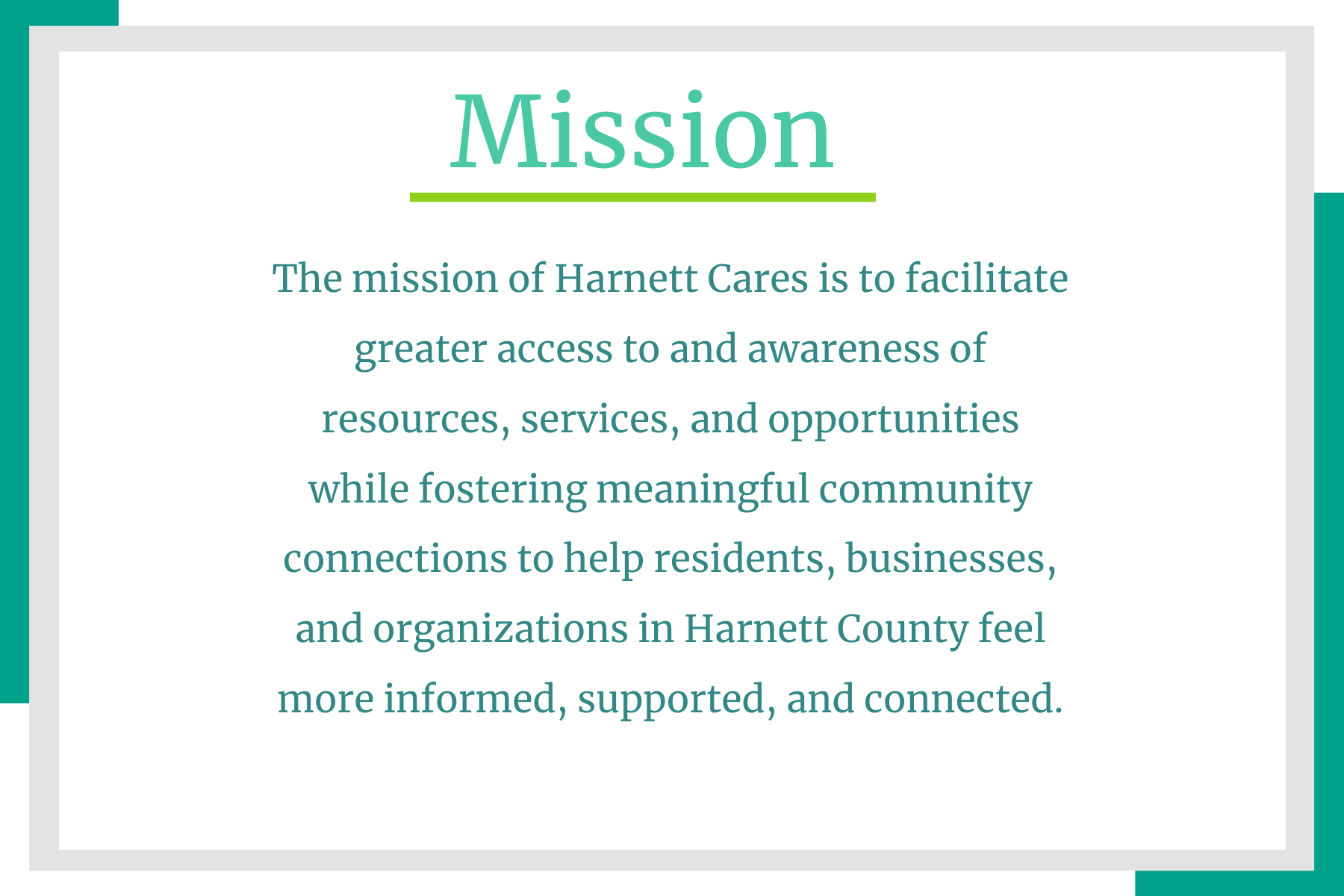 Mission

The mission of Harnett Cares is to facilitate greater access to and awareness of resources, services, and opportunities while fostering meaningful community connections to help residents, businesses, and organizations in Harnett County feel more informed, supported, and connected.